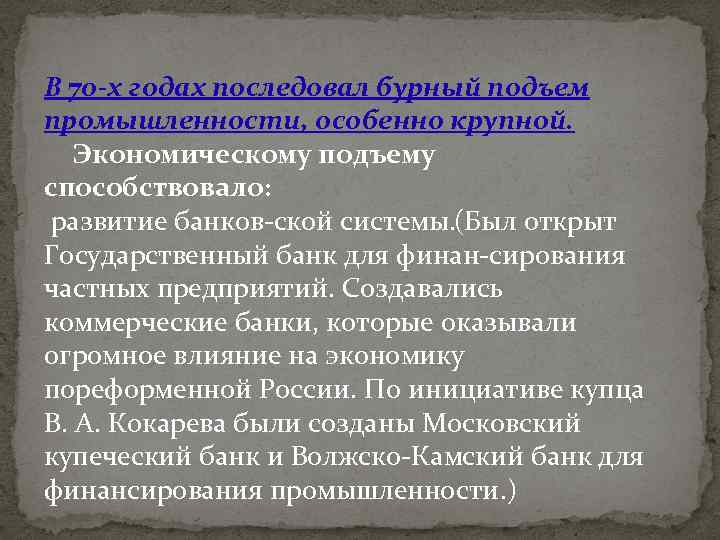 В 70-х годах последовал бурный подъем промышленности, особенно крупной.

Экономическому подъему способствовало:

развитие банков-ской системы.(Был открыт Государственный банк для финан-сирования частных предприятий. Создавались коммерческие банки, которые оказывали огромное влияние на экономику пореформенной России. По инициативе купца В. А. Кокарева были созданы Московский купеческий банк и Волжско-Камский банк для финансирования промышленности.)